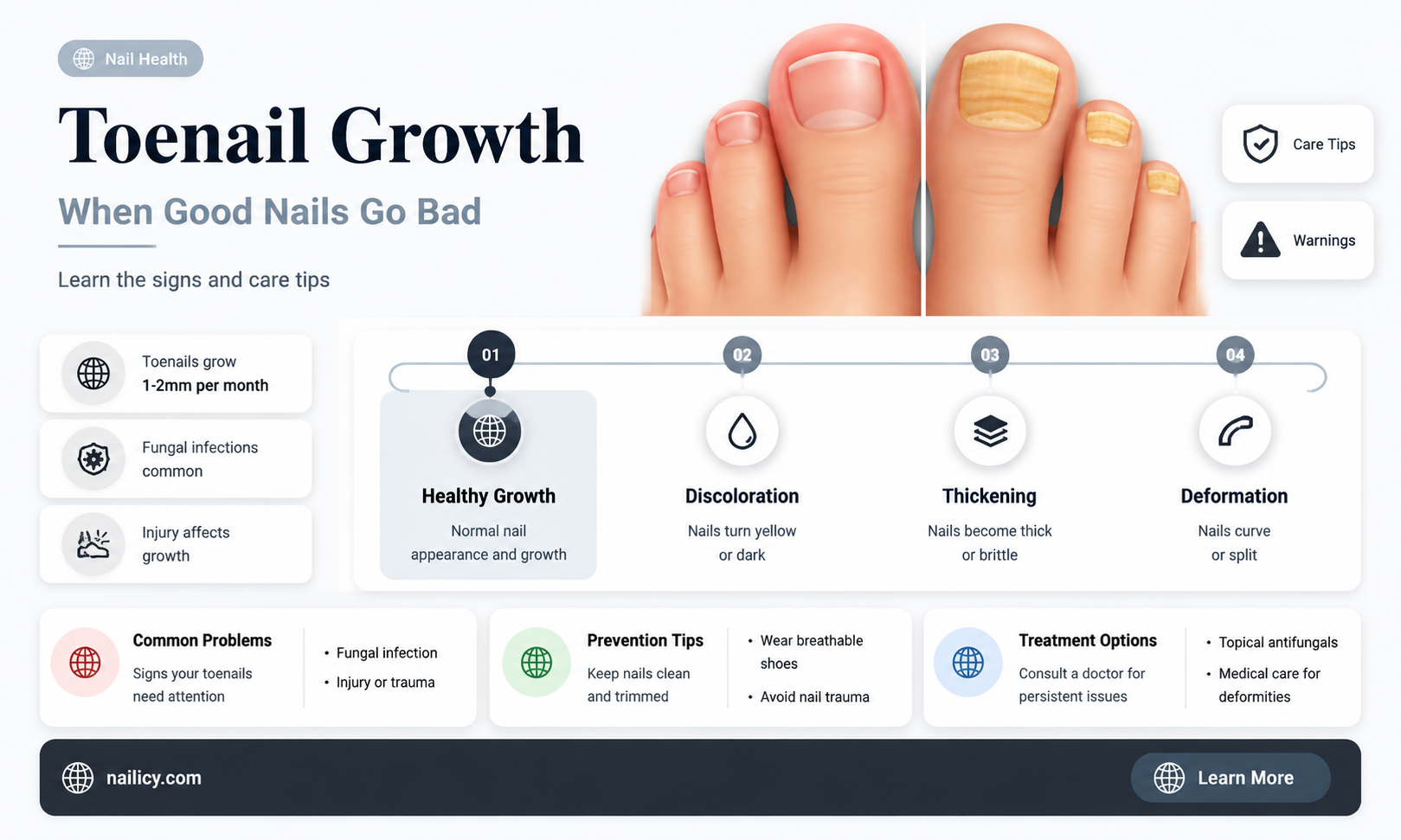 Nail Health

Toenail Growth

When Good Nails Go Bad

Learn the signs and care tips

Care Tips

Warnings

Toenails grow
1-2mm per month

Fungal infections common

Injury affects growth

01
Healthy Growth
Normal nail appearance and growth

02
Discoloration
Nails turn yellow or dark

03
Thickening
Nails become thick or brittle

04
Deformation
Nails curve or split

Common Problems
Signs your toenails need attention
• Fungal infection
• Injury or trauma

Prevention Tips
Keep nails clean and trimmed
• Wear breathable shoes
• Avoid nail trauma

Treatment Options
Consult a doctor for persistent issues
• Topical antifungals
• Medical care for deformities

nailicy.com

Learn More